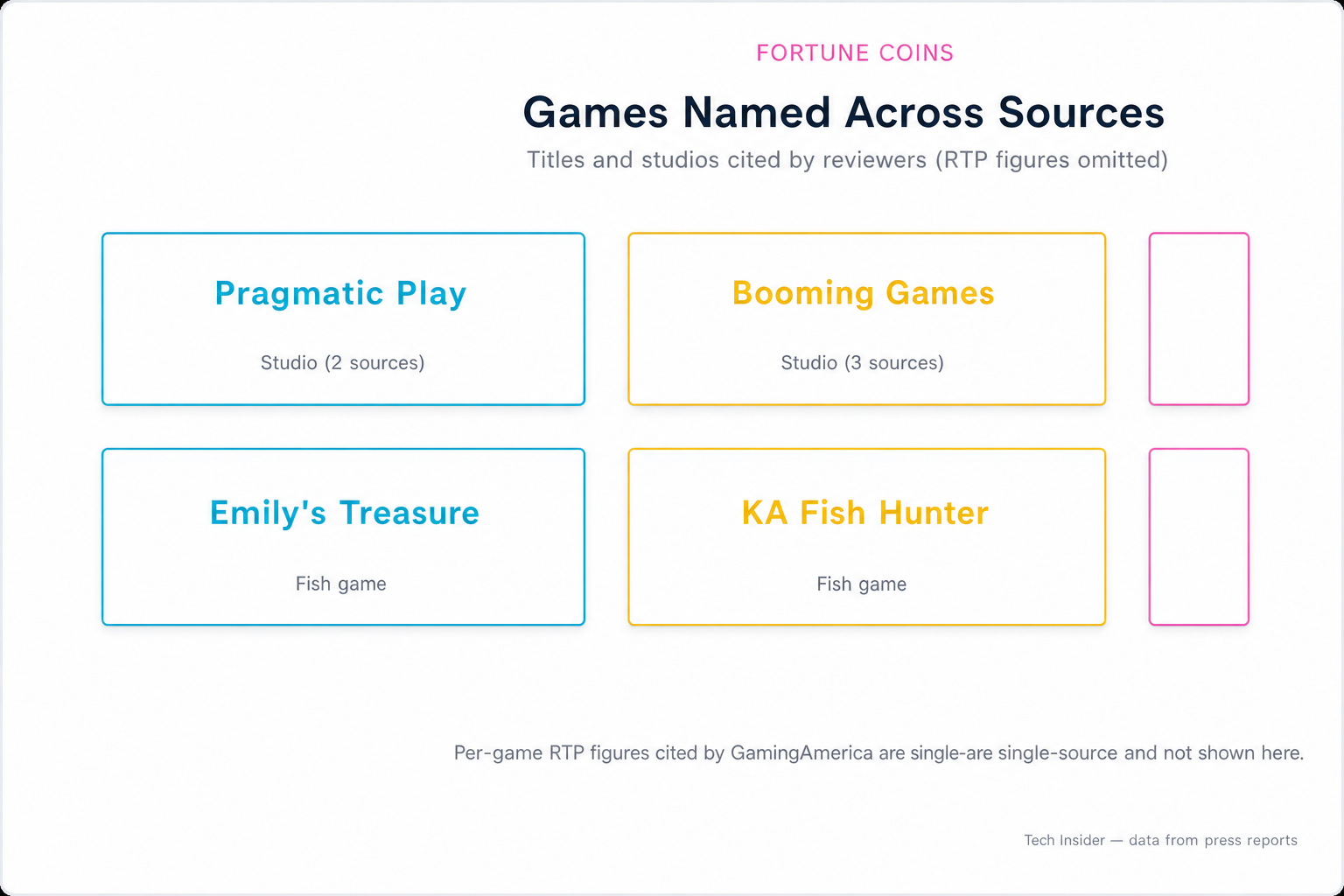 FORTUNE COINS

Games Named Across Sources

Titles and studios cited by reviewers (RTP figures omitted)

Pragmatic Play

Studio (2 sources)

Booming Games

Studio (3 sources)

Emily's Treasure

Fish game

KA Fish Hunter

Fish game

Per-game RTP figures cited by GamingAmerica are single-are single-source and not shown here.

Tech Insider — data from press reports